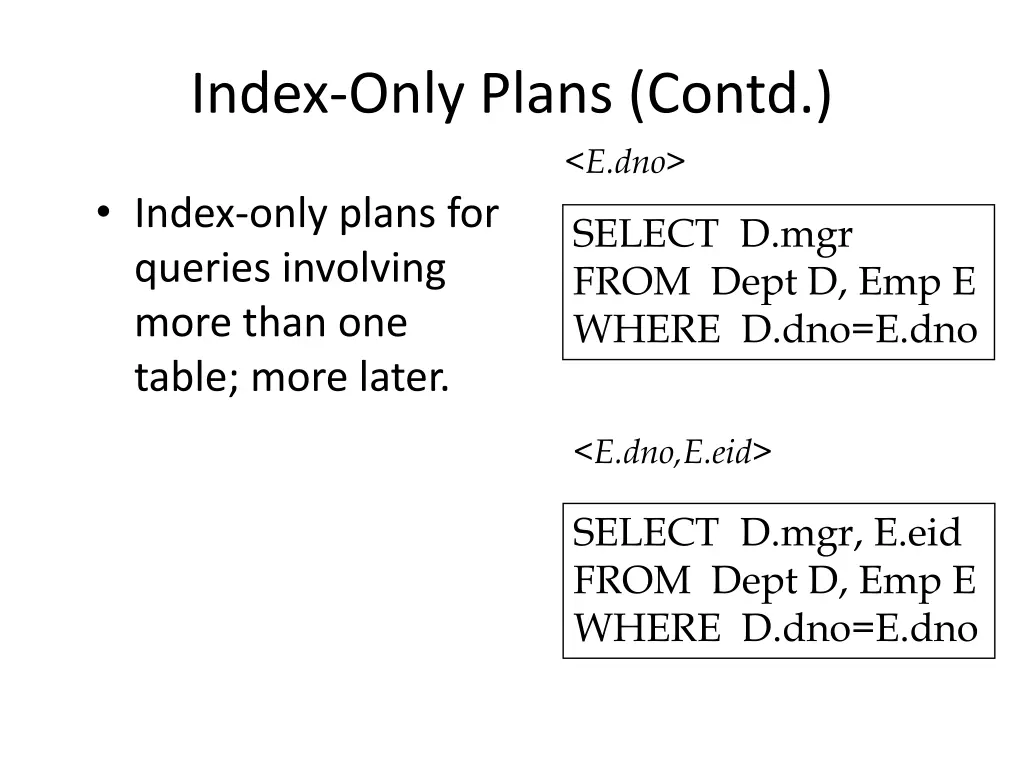 Index-Only Plans (Contd.)

• Index-only plans for queries involving more than one table; more later.

<E.dno>

SELECT D.mgr
FROM Dept D, Emp E
WHERE D.dno=E.dno

<E.dno,E.eid>

SELECT D.mgr, E.eid
FROM Dept D, Emp E
WHERE D.dno=E.dno